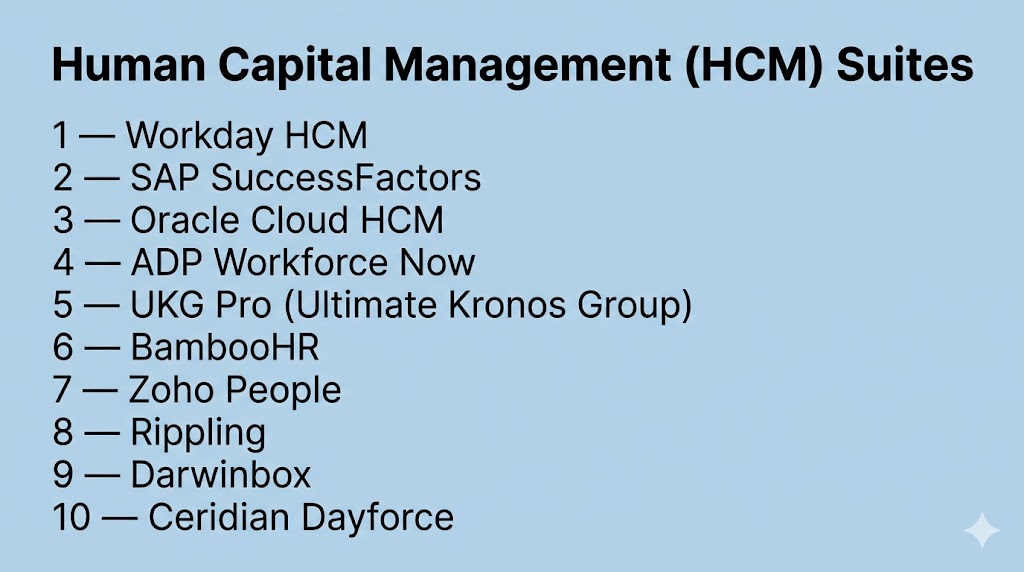 Human Capital Management (HCM) Suites

1 — Workday HCM
2 — SAP SuccessFactors
3 — Oracle Cloud HCM
4 — ADP Workforce Now
5 — UKG Pro (Ultimate Kronos Group)
6 — BambooHR
7 — Zoho People
8 — Rippling
9 — Darwinbox
10 — Ceridian Dayforce